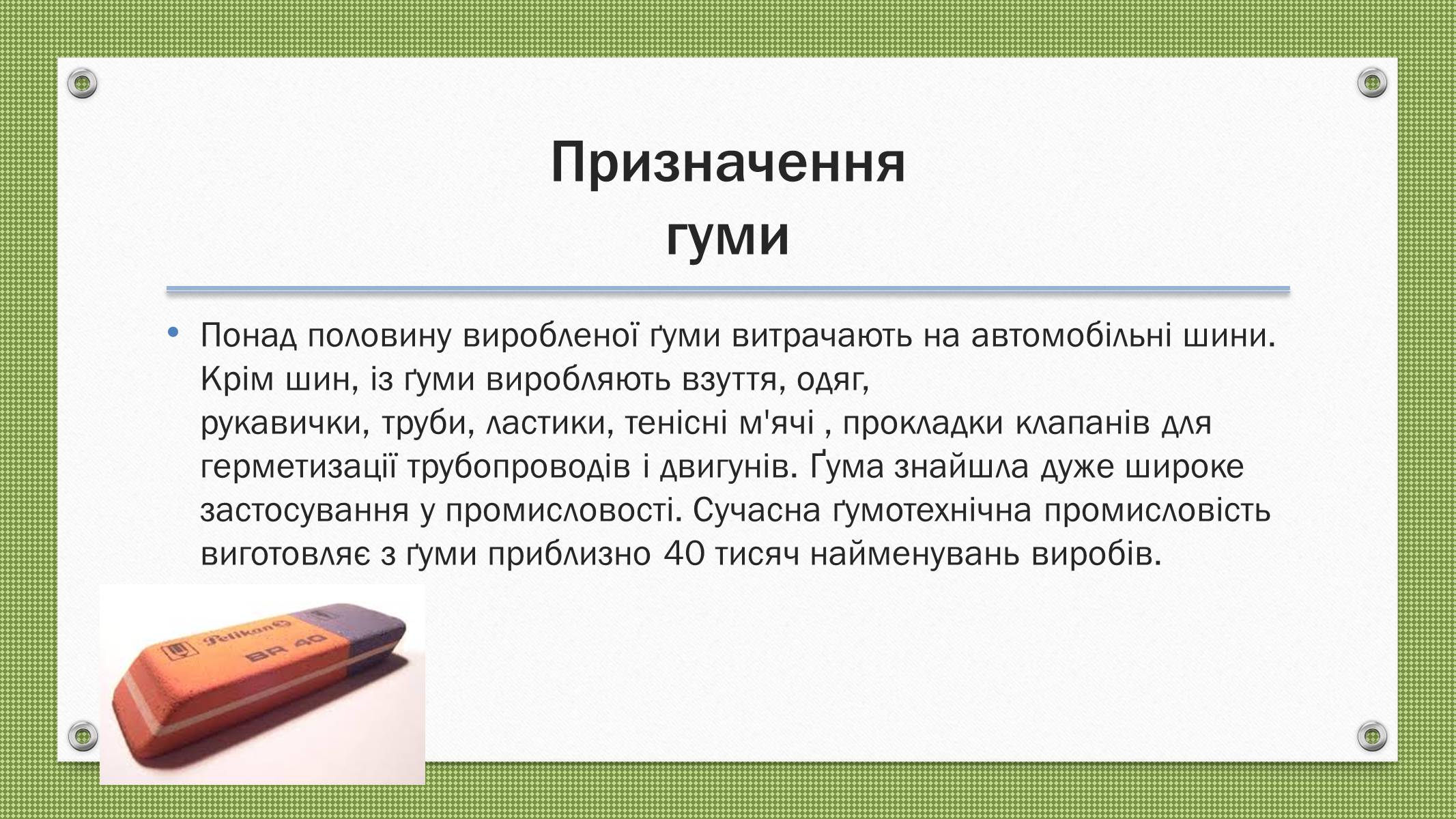 Призначення гуми

• Понад половину виробленої ґуми витрачають на автомобільні шини. Крім шин, із ґуми виробляють взуття, одяг, рукавички, труби, ластики, тенісні м'ячі , прокладки клапанів для герметизації трубопроводів і двигунів. Ґума знайшла дуже широке застосування у промисловості. Сучасна ґумотехнічна промисловість виготовляє з ґуми приблизно 40 тисяч найменувань виробів.

Pelikan
BR 40